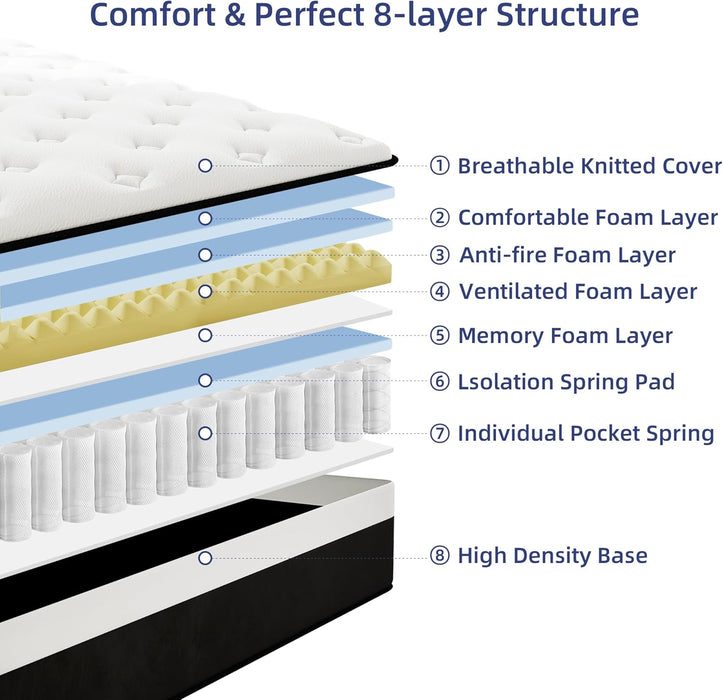 Comfort & Perfect 8-layer Structure

① Breathable Knitted Cover

② Comfortable Foam Layer

③ Anti-fire Foam Layer

④ Ventilated Foam Layer

⑤ Memory Foam Layer

⑥ Lsolation Spring Pad

⑦ Individual Pocket Spring

⑧ High Density Base